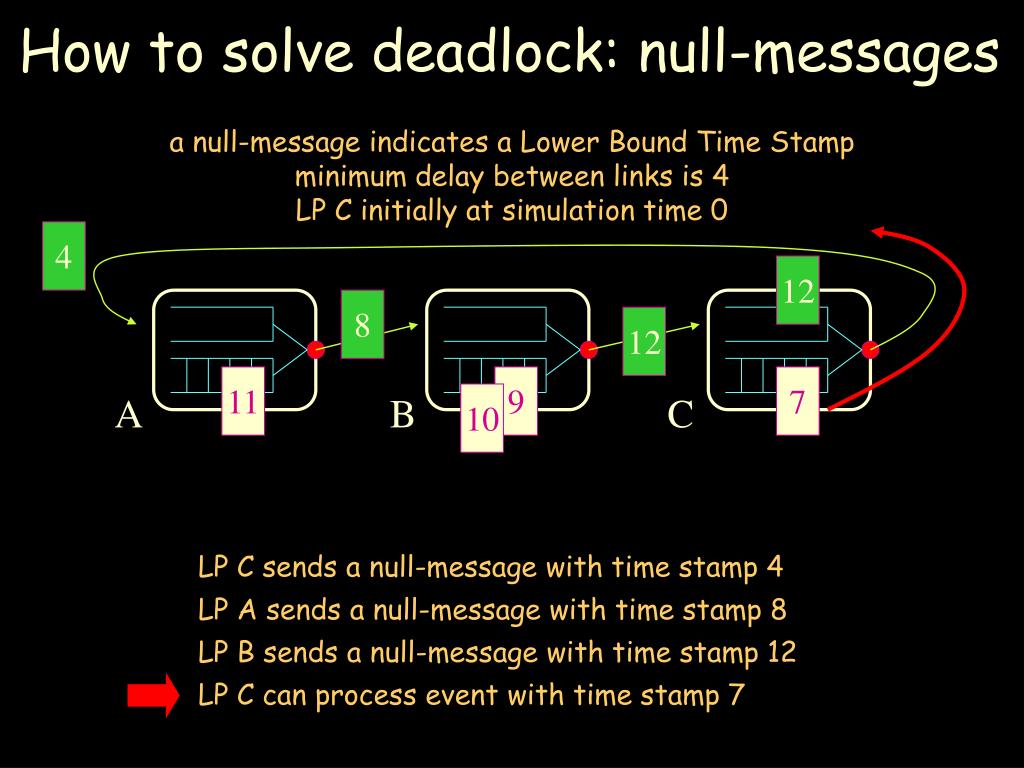 How to solve deadlock: null-messages

a null-message indicates a Lower Bound Time Stamp
minimum delay between links is 4
LP C initially at simulation time 0

4

8

12

12

11

10

9

7

A

B

C

LP C sends a null-message with time stamp 4
LP A sends a null-message with time stamp 8
LP B sends a null-message with time stamp 12
LP C can process event with time stamp 7